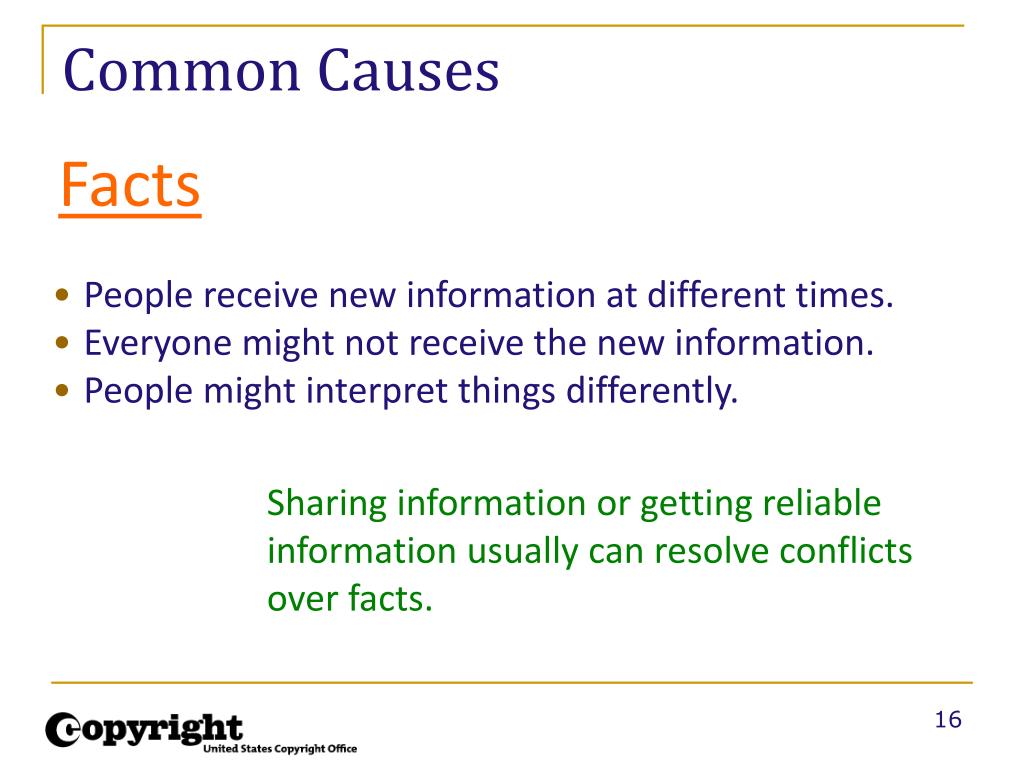 Common Causes

Facts

• People receive new information at different times.
• Everyone might not receive the new information.
• People might interpret things differently.

Sharing information or getting reliable information usually can resolve conflicts over facts.

Copyright
United States Copyright Office

16